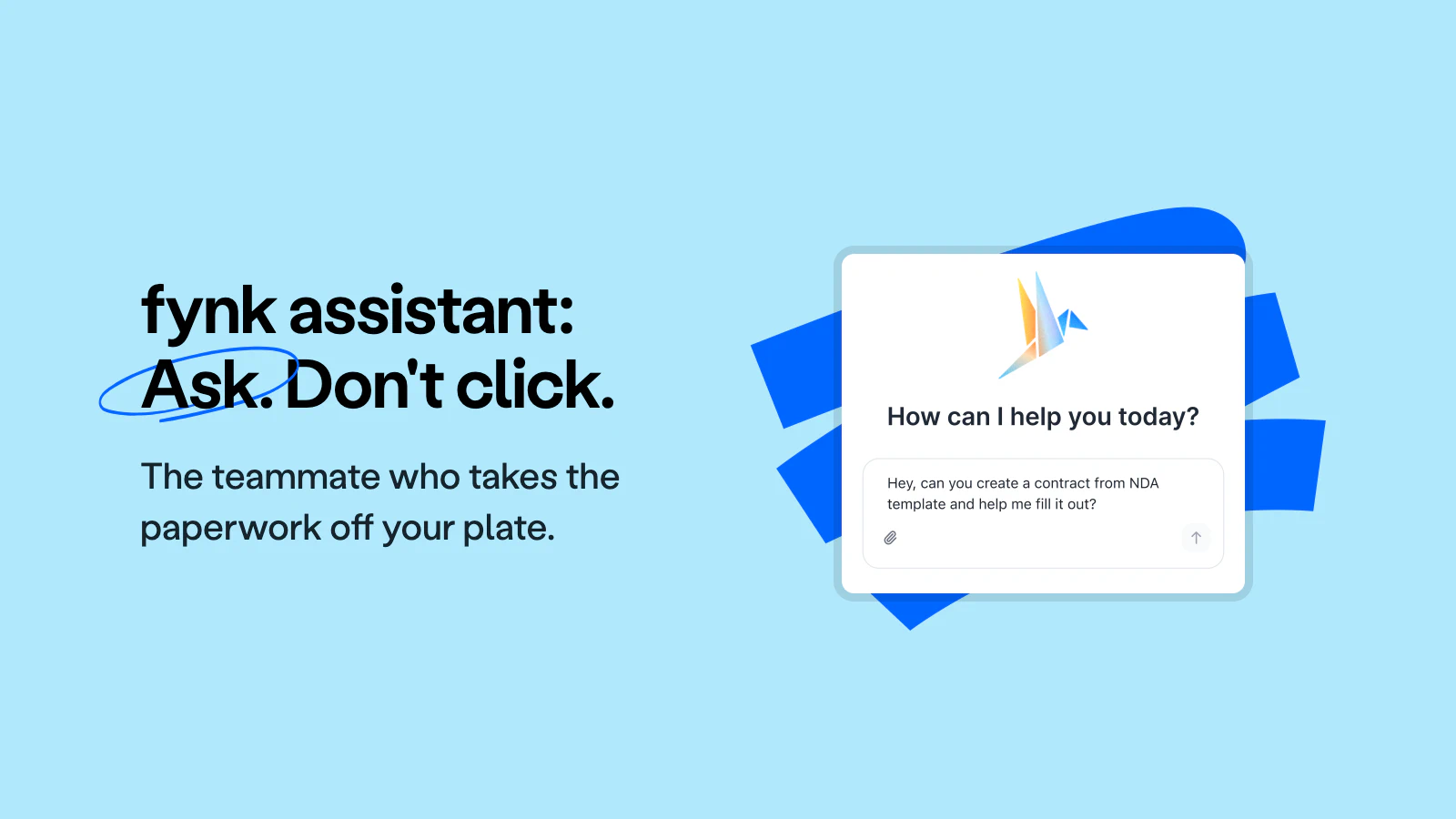 fynk assistant:
Ask. Don't click.

The teammate who takes the paperwork off your plate.

How can I help you today?

Hey, can you create a contract from NDA template and help me fill it out?